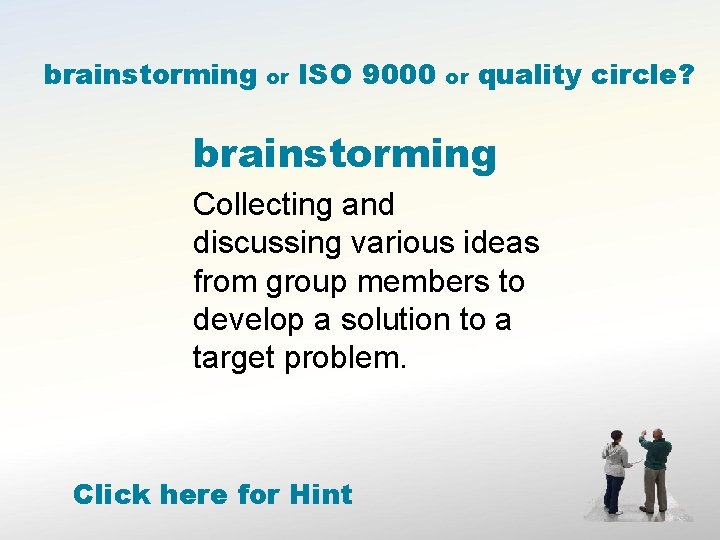 brainstorming or ISO 9000 or quality circle?

brainstorming

Collecting and discussing various ideas from group members to develop a solution to a target problem.

Click here for Hint